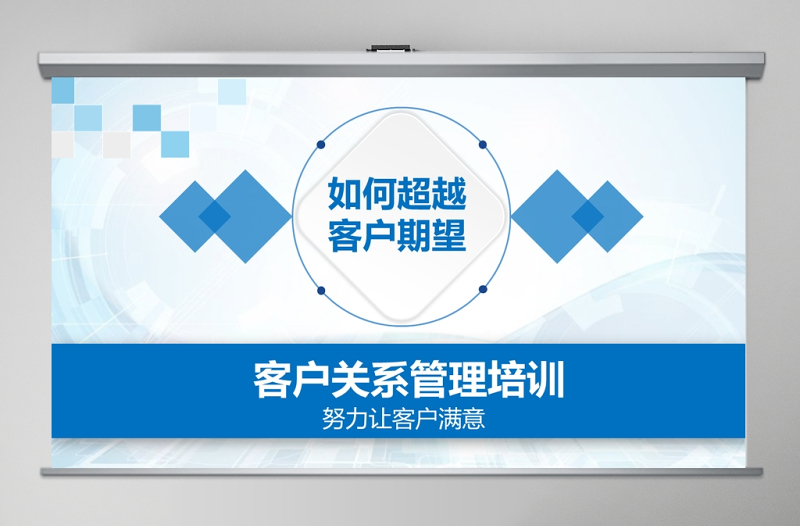 如何超越
客户期望

客户关系管理培训
努力让客户满意